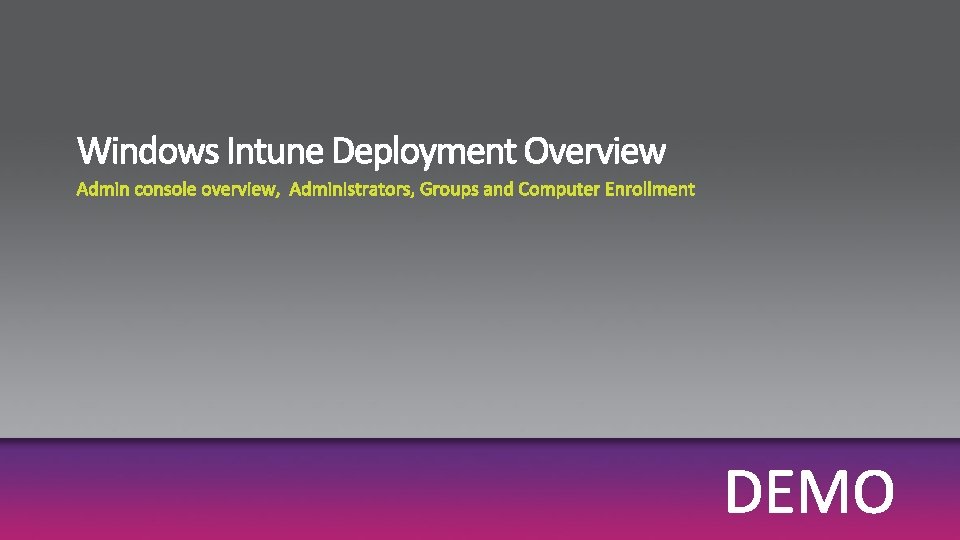 Windows Intune Deployment Overview

Admin console overview, Administrators, Groups and Computer Enrollment

DEMO